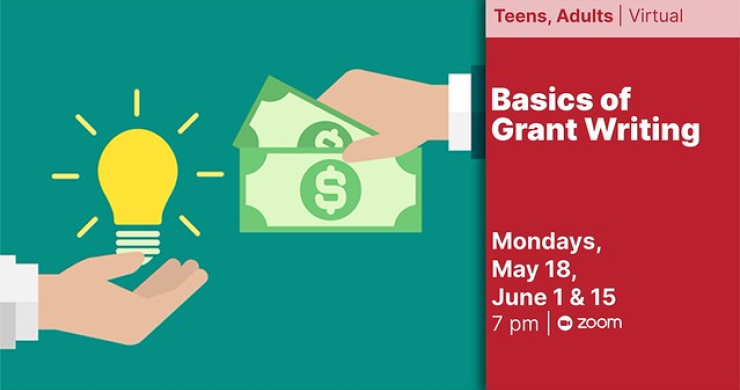 Teens, Adults | Virtual

Basics of Grant Writing

Mondays, May 18, June 1 & 15
7 pm | zoom

$
$